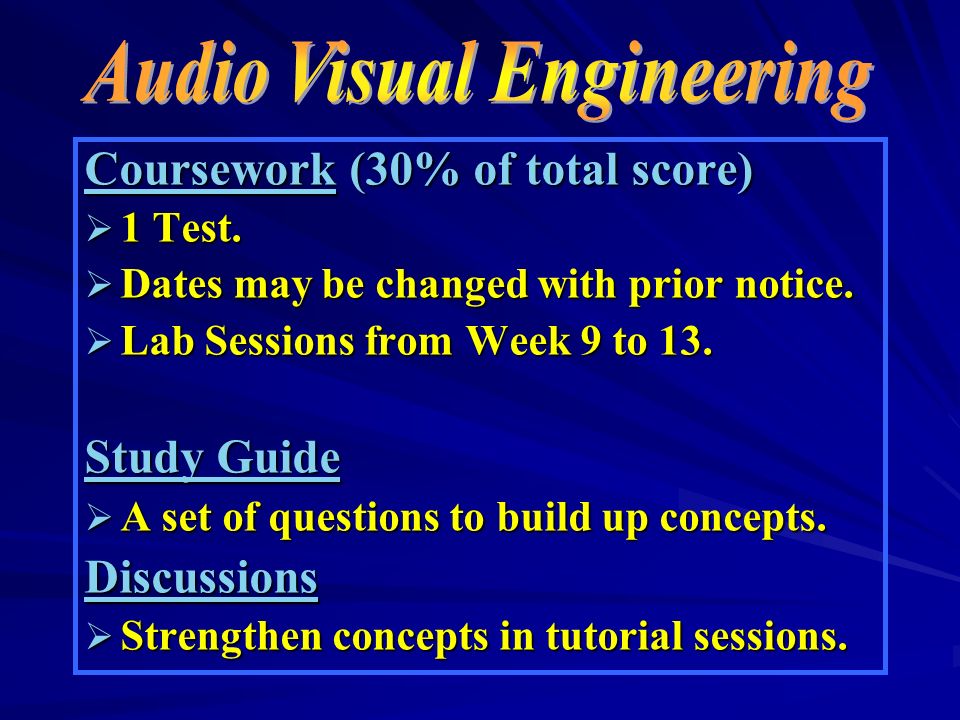 Audio Visual Engineering

Coursework (30% of total score)
➢ 1 Test.
➢ Dates may be changed with prior notice.
➢ Lab Sessions from Week 9 to 13.

Study Guide
➢ A set of questions to build up concepts.

Discussions
➢ Strengthen concepts in tutorial sessions.